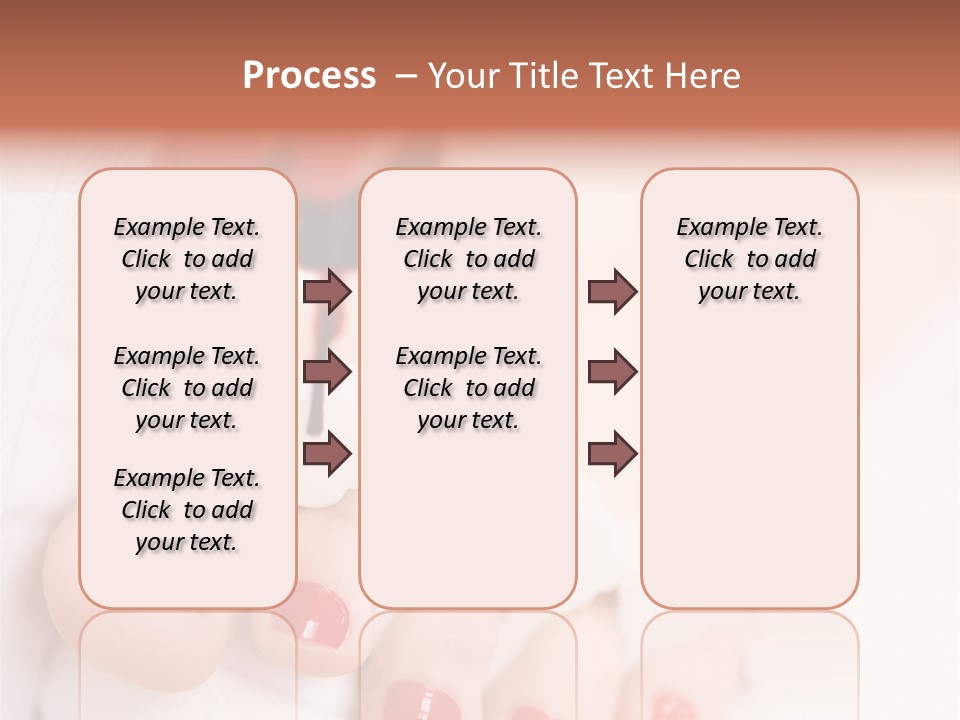 Process – Your Title Text Here

Example Text. Click to add your text.

Example Text. Click to add your text.

Example Text. Click to add your text.

Example Text. Click to add your text.

Example Text. Click to add your text.

Example Text. Click to add your text.